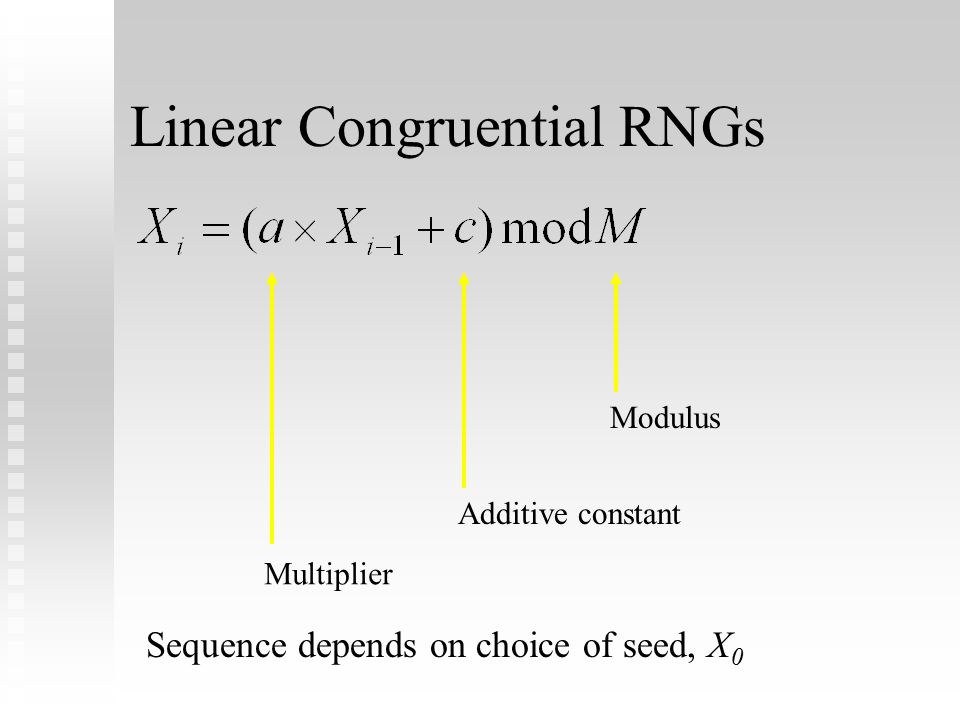 Linear Congruential RNGs

$X_i = (a \times X_{i-1} + c) \bmod M$

Modulus

Additive constant

Multiplier

Sequence depends on choice of seed, $X_0$